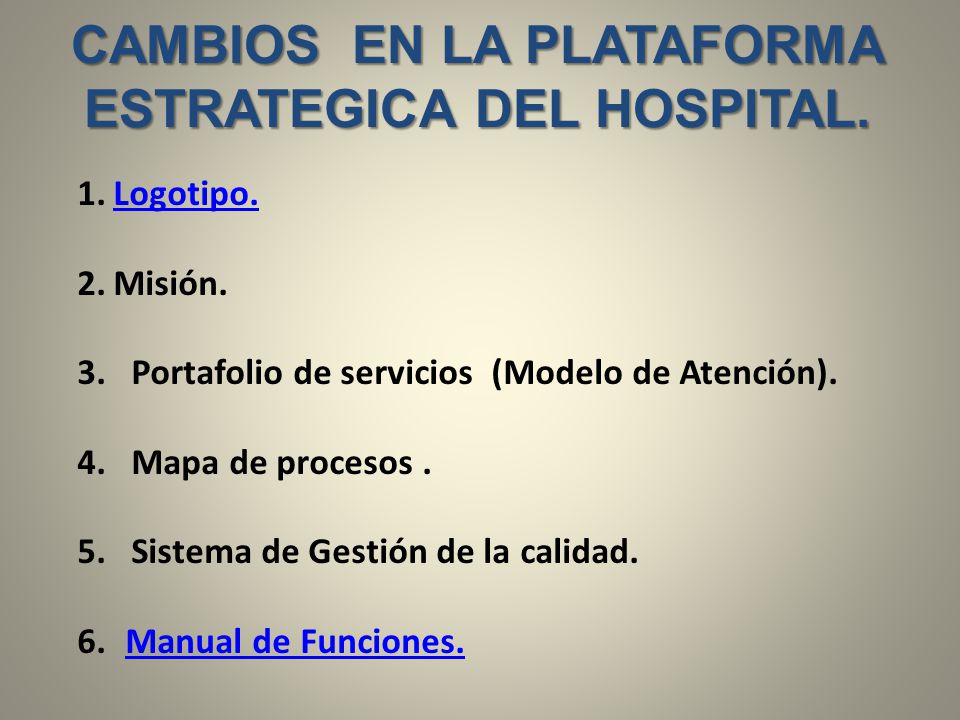 CAMBIOS EN LA PLATAFORMA ESTRATEGICA DEL HOSPITAL.

1. Logotipo.

2. Misión.

3. Portafolio de servicios (Modelo de Atención).

4. Mapa de procesos .

5. Sistema de Gestión de la calidad.

6. Manual de Funciones.